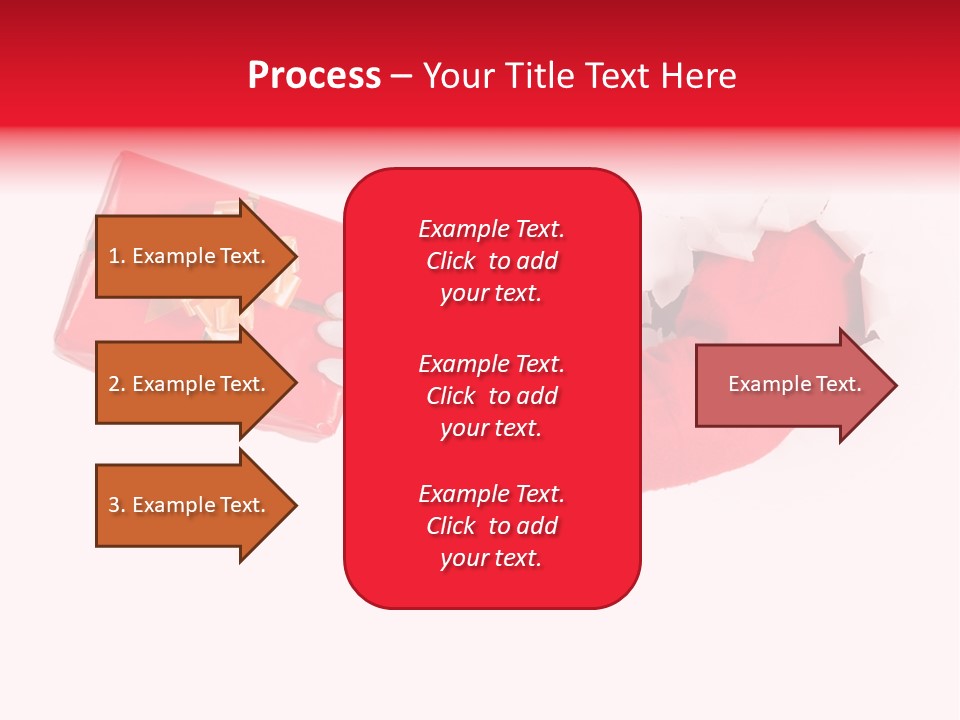 Process – Your Title Text Here

1. Example Text.

2. Example Text.

3. Example Text.

Example Text. Click to add your text.

Example Text. Click to add your text.

Example Text. Click to add your text.

Example Text.